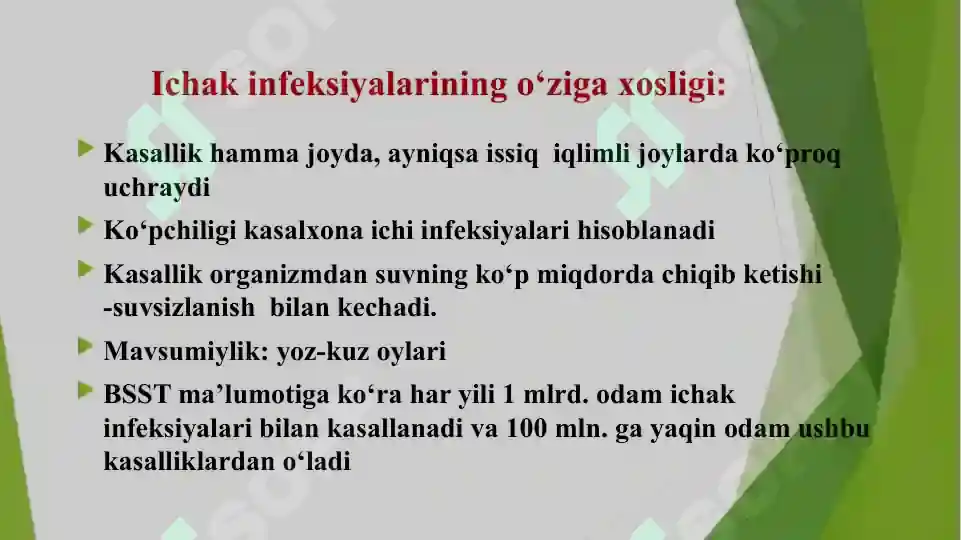 Ichak infeksiyalarining o‘ziga xosligi:

Kasallik hamma joyda, ayniqsa issiq iqlimli joylarda ko‘proq uchraydi

Ko‘pchiligi kasalxona ichi infeksiyalari hisoblanadi

Kasallik organizmdan suvning ko‘p miqdorda chiqib ketishi -suvsizlanish bilan kechadi.

Mavsumiylik: yoz-kuz oylari

BSST ma’lumotiga ko‘ra har yili 1 mlrd. odam ichak infeksiyalari bilan kasallanadi va 100 mln. ga yaqin odam ushbu kasalliklardan o‘ladi